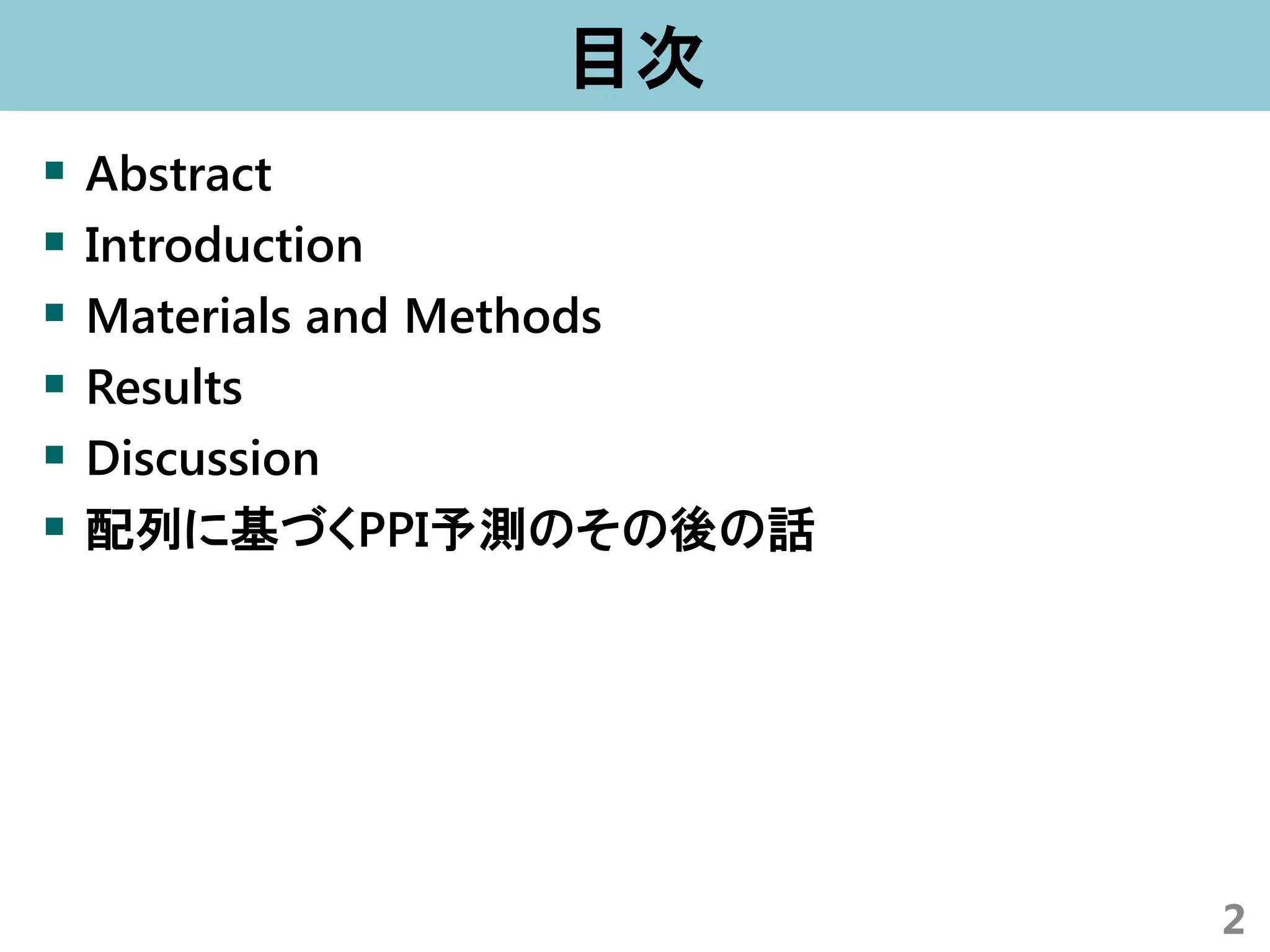 目次

- Abstract
- Introduction
- Materials and Methods
- Results
- Discussion
- 配列に基づくPPI予測のその後の話

2